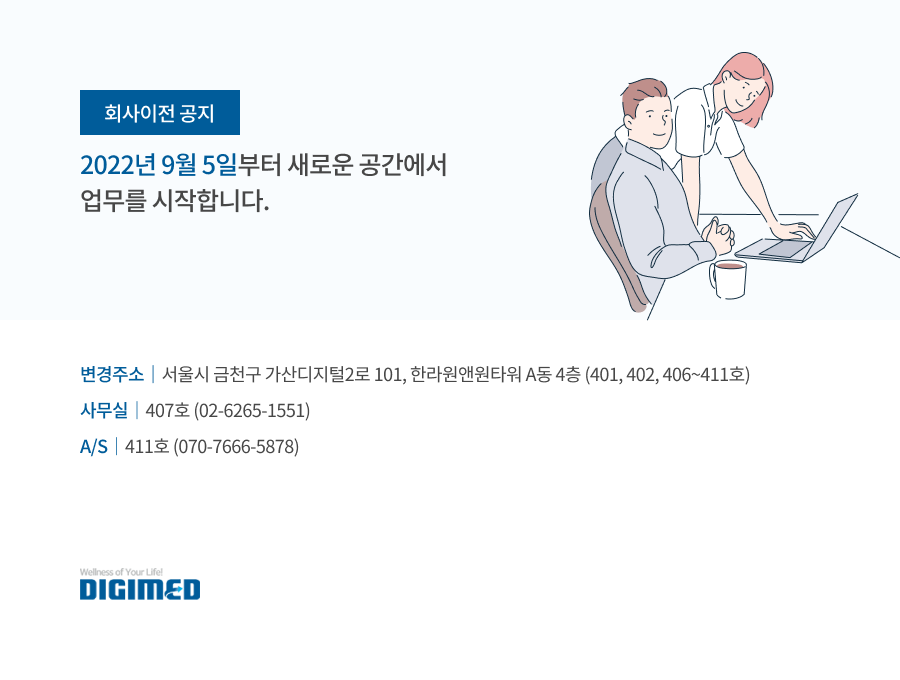 회사이전 공지

2022년 9월 5일부터 새로운 공간에서 업무를 시작합니다.

변경주소 | 서울시 금천구 가산디지털2로 101, 한라원앤원타워 A동 4층 (401, 402, 406~411호)

사무실 | 407호 (02-6265-1551)

A/S | 411호 (070-7666-5878)

Wellness of Your Life!
DIGIMED